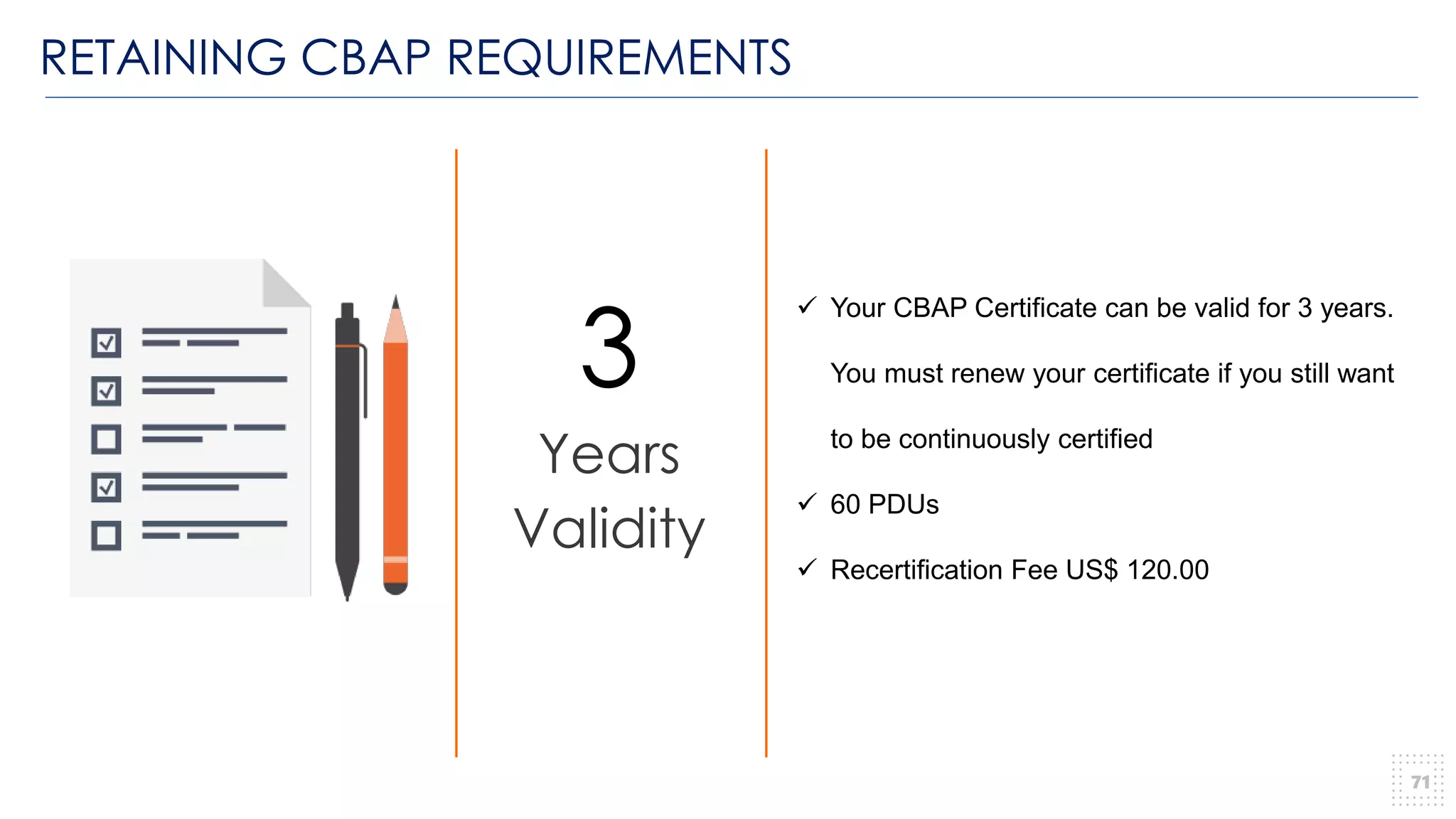 RETAINING CBAP REQUIREMENTS

3

Years

Validity

✓ Your CBAP Certificate can be valid for 3 years. You must renew your certificate if you still want to be continuously certified

✓ 60 PDUs

✓ Recertification Fee US$ 120.00

71